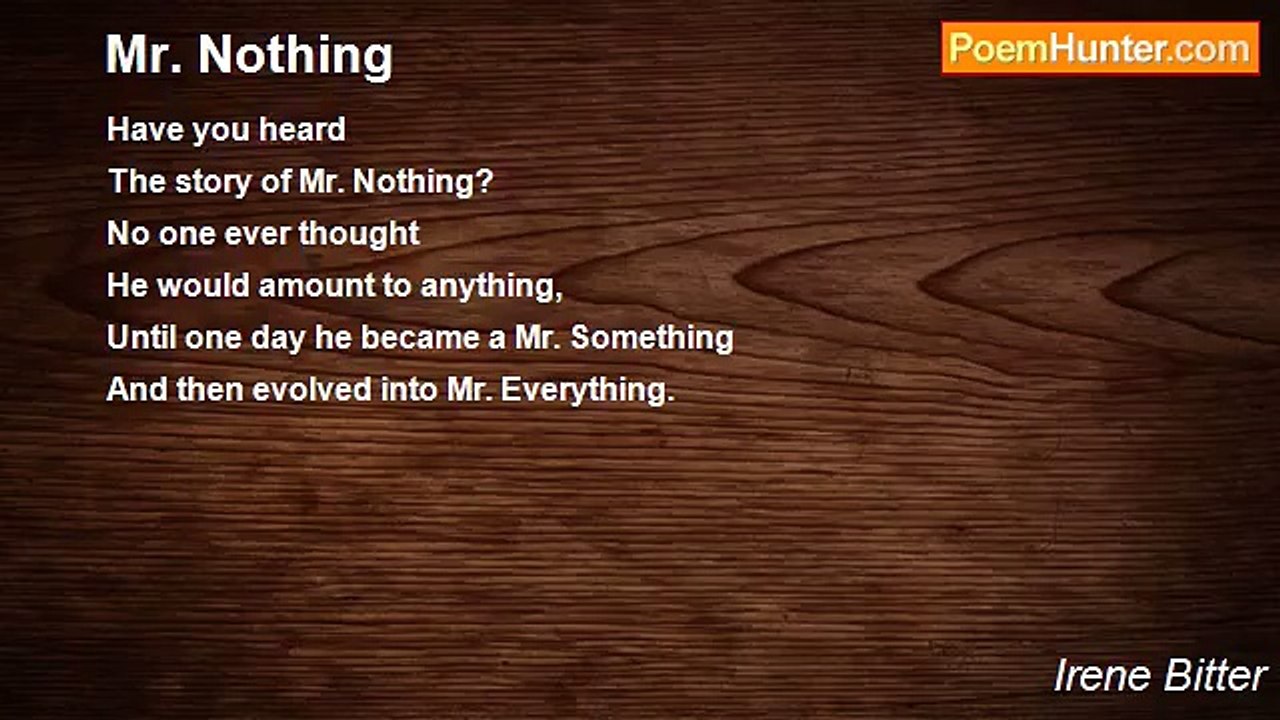 Mr. Nothing

PoemHunter.com

Have you heard
The story of Mr. Nothing?
No one ever thought
He would amount to anything,
Until one day he became a Mr. Something
And then evolved into Mr. Everything.

Irene Bitter